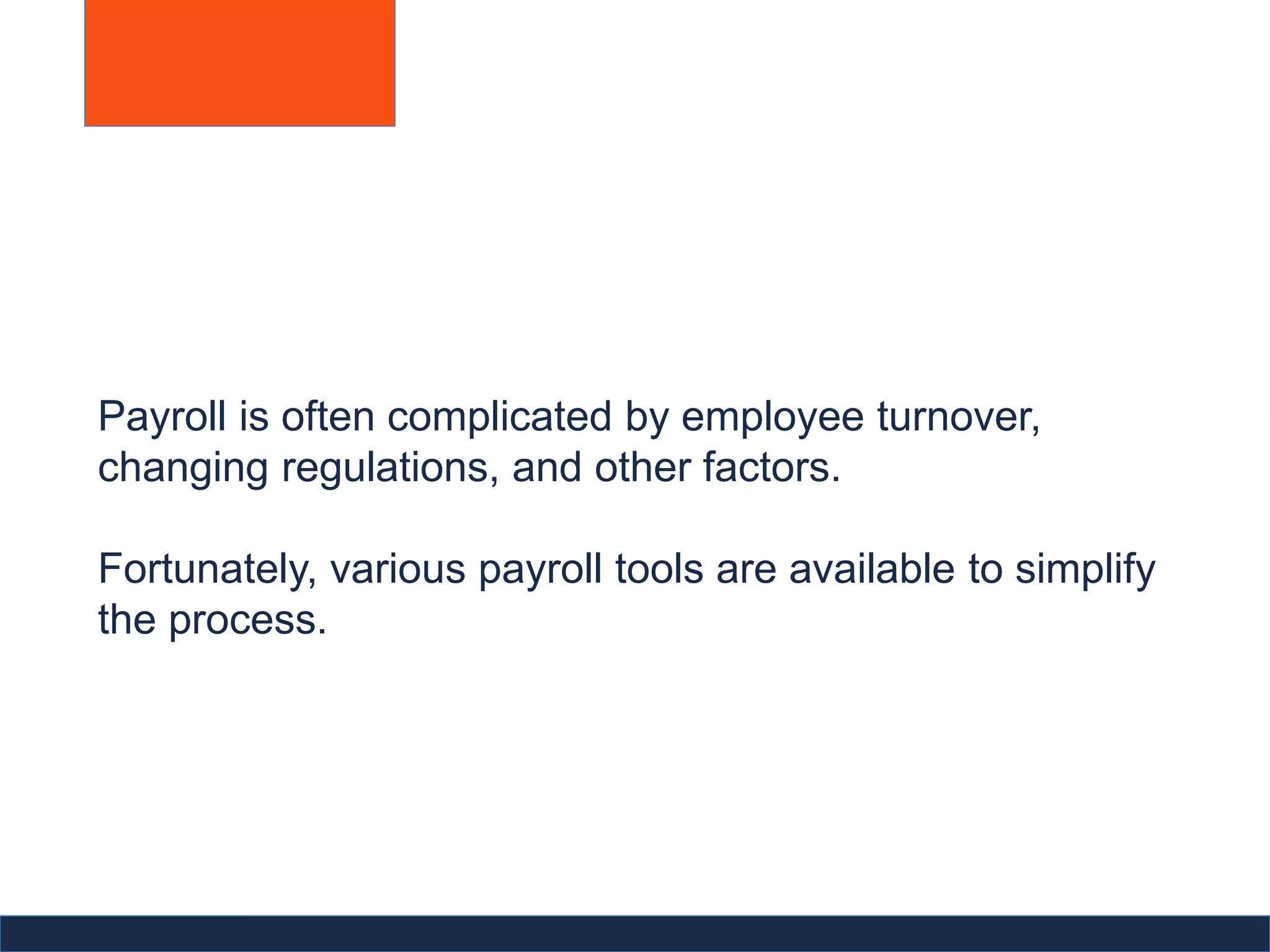 Payroll is often complicated by employee turnover, changing regulations, and other factors.

Fortunately, various payroll tools are available to simplify the process.